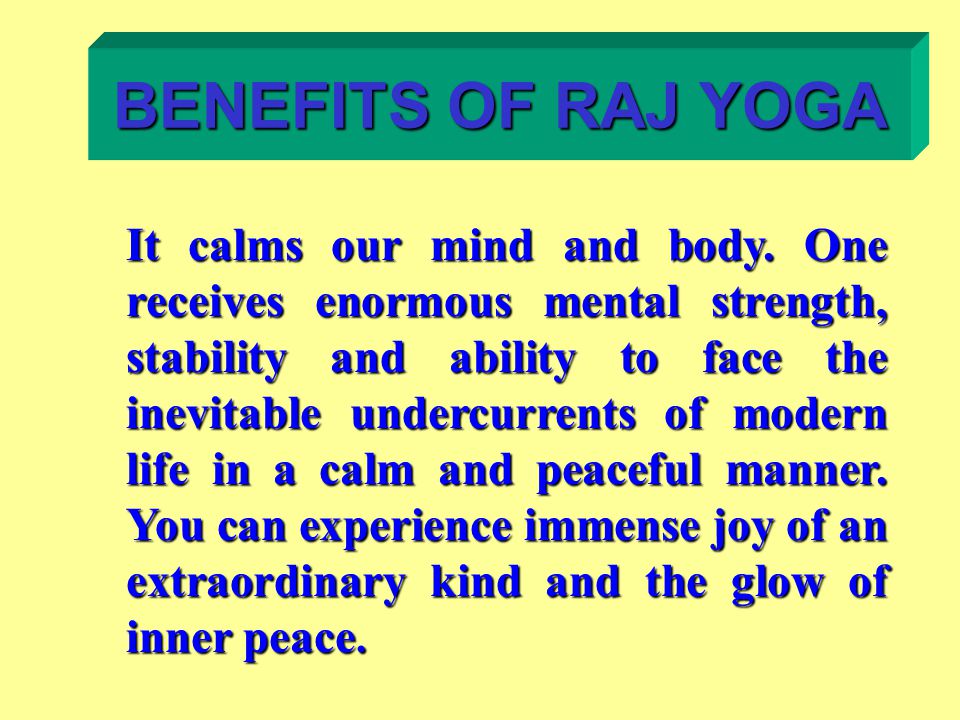 BENEFITS OF RAJ YOGA

It calms our mind and body. One receives enormous mental strength, stability and ability to face the inevitable undercurrents of modern life in a calm and peaceful manner. You can experience immense joy of an extraordinary kind and the glow of inner peace.